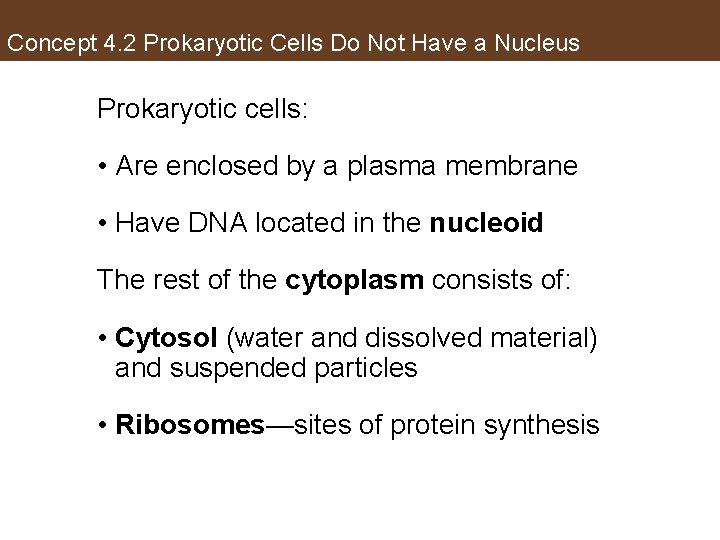 Concept 4.2 Prokaryotic Cells Do Not Have a Nucleus

Prokaryotic cells:

• Are enclosed by a plasma membrane

• Have DNA located in the nucleoid

The rest of the cytoplasm consists of:

• Cytosol (water and dissolved material) and suspended particles

• Ribosomes—sites of protein synthesis